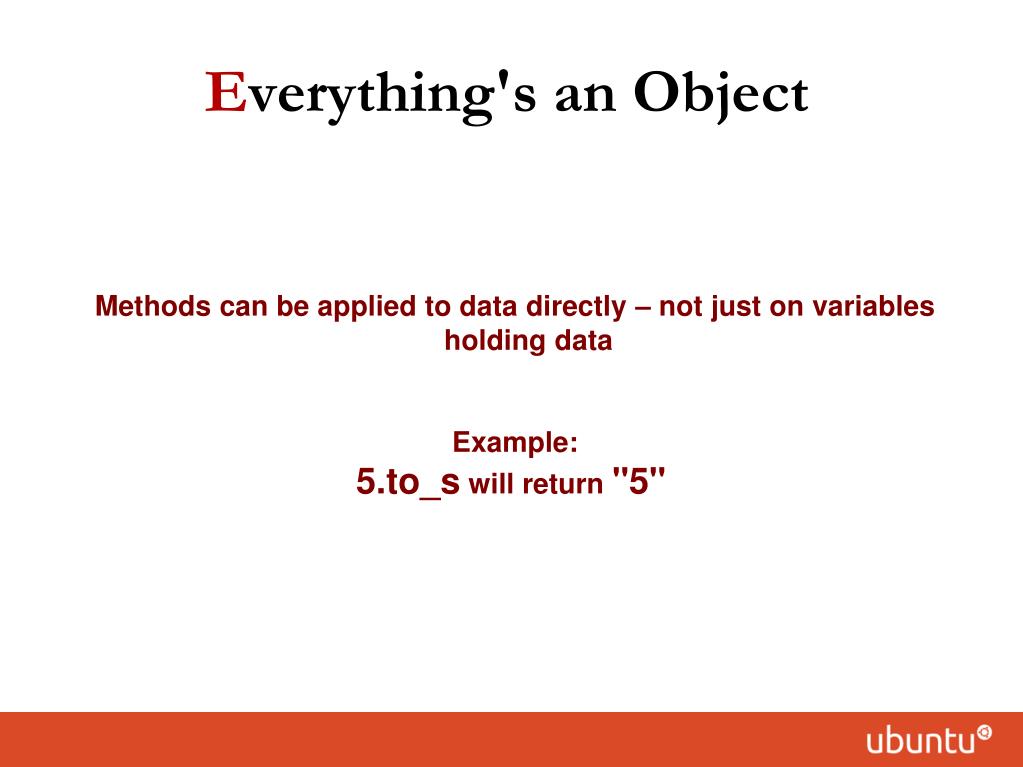 Everything's an Object

Methods can be applied to data directly – not just on variables holding data

Example:
5.to_s will return "5"

ubuntu